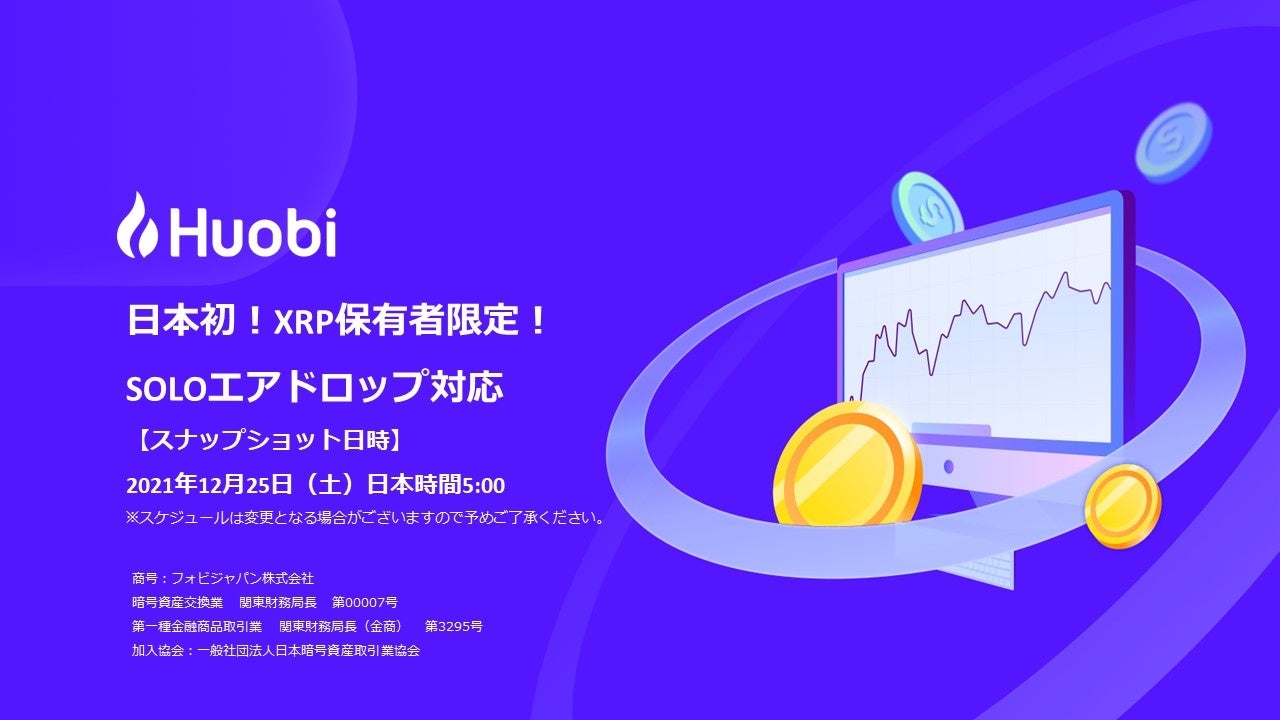 Huobi

日本初！XRP保有者限定！

SOLOエアドロップ対応

【スナップショット日時】

2021年12月25日（土）日本時間5:00

※スケジュールは変更となる場合がございますので予めご了承ください。

商号：フォビジャパン株式会社
暗号資産交換業　関東財務局長　第00007号
第一種金融商品取引業　関東財務局長（金商）　第3295号
加入協会：一般社団法人日本暗号資産取引業協会